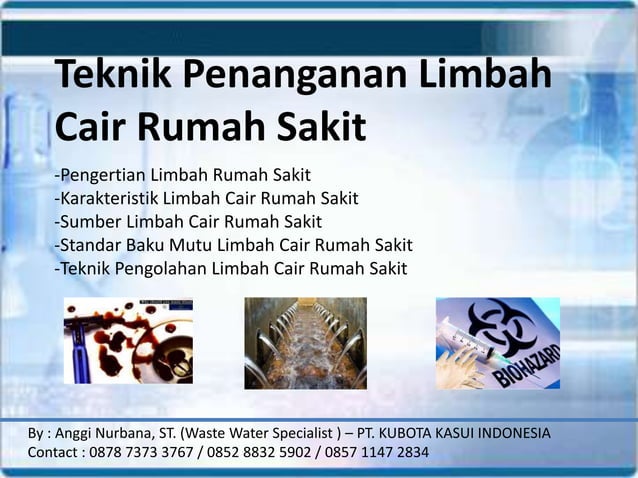 Teknik Penanganan Limbah Cair Rumah Sakit

-Pengertian Limbah Rumah Sakit
-Karakteristik Limbah Cair Rumah Sakit
-Sumber Limbah Cair Rumah Sakit
-Standar Baku Mutu Limbah Cair Rumah Sakit
-Teknik Pengolahan Limbah Cair Rumah Sakit

BIOHAZARD

By : Anggi Nurbana, ST. (Waste Water Specialist ) – PT. KUBOTA KASUI INDONESIA
Contact : 0878 7373 3767 / 0852 8832 5902 / 0857 1147 2834